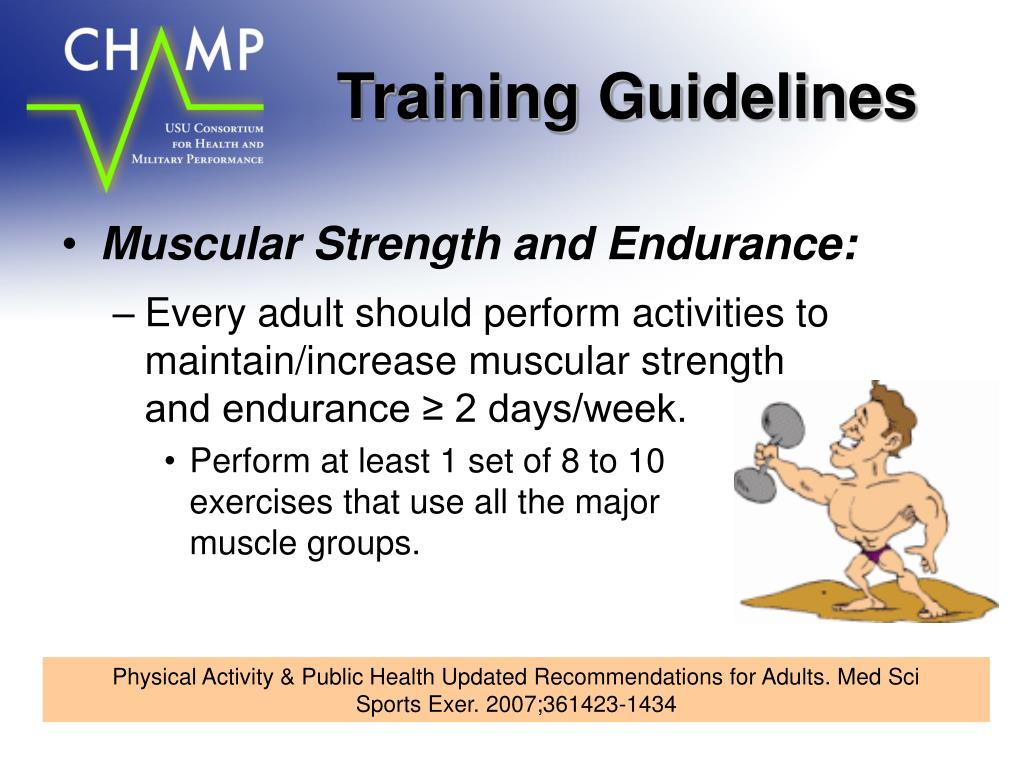 CHAMP
USU Consortium for Health and Military Performance

Training Guidelines

• Muscular Strength and Endurance:
– Every adult should perform activities to maintain/increase muscular strength and endurance ≥ 2 days/week.
• Perform at least 1 set of 8 to 10 exercises that use all the major muscle groups.

Physical Activity & Public Health Updated Recommendations for Adults. Med Sci Sports Exer. 2007;361423-1434